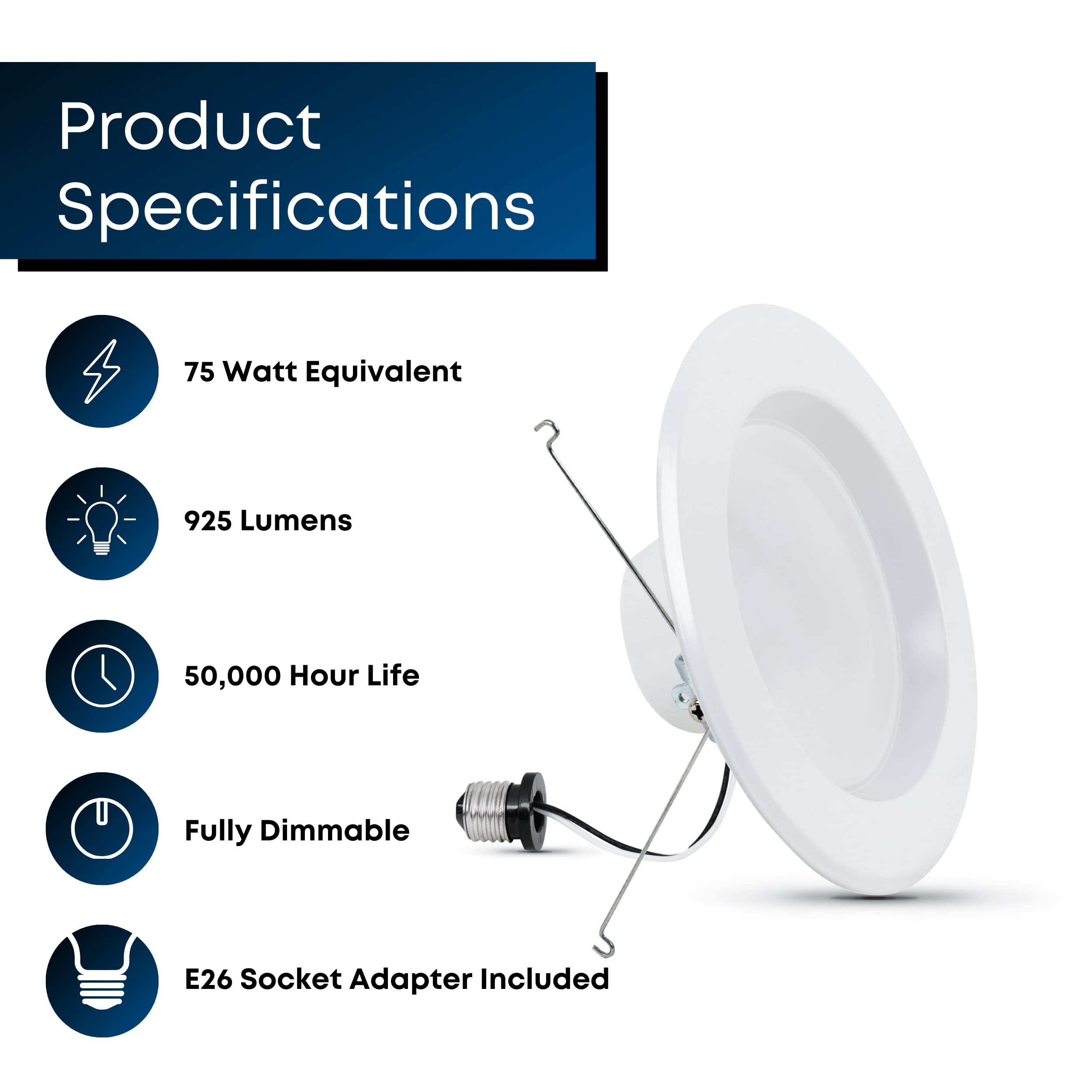 Product Specifications

75 Watt Equivalent

925 Lumens

50,000 Hour Life

Fully Dimmable

E26 Socket Adapter Included